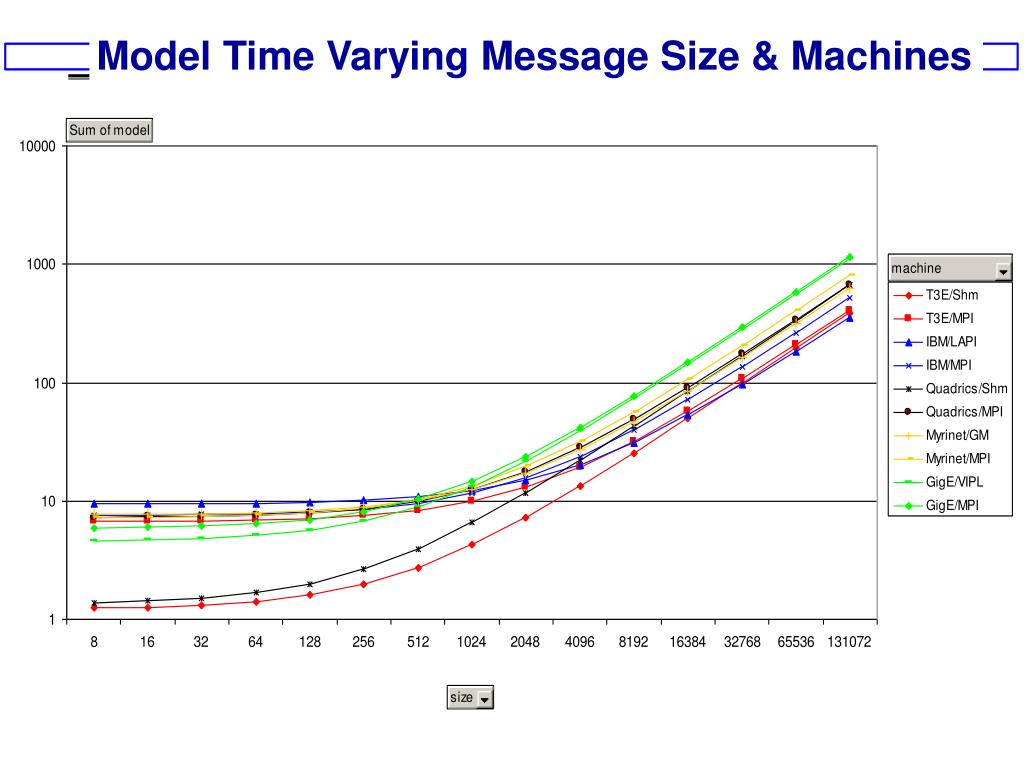 Model Time Varying Message Size & Machines

Sum of model

10000
1000
100
10
1

8 16 32 64 128 256 512 1024 2048 4096 8192 16384 32768 65536 131072

size

machine
T3E/Shm
T3E/MPI
IBM/LAPI
IBM/MPI
Quadrics/Shm
Quadrics/MPI
Myrinet/GM
Myrinet/MPI
GigE/VIPL
GigE/MPI